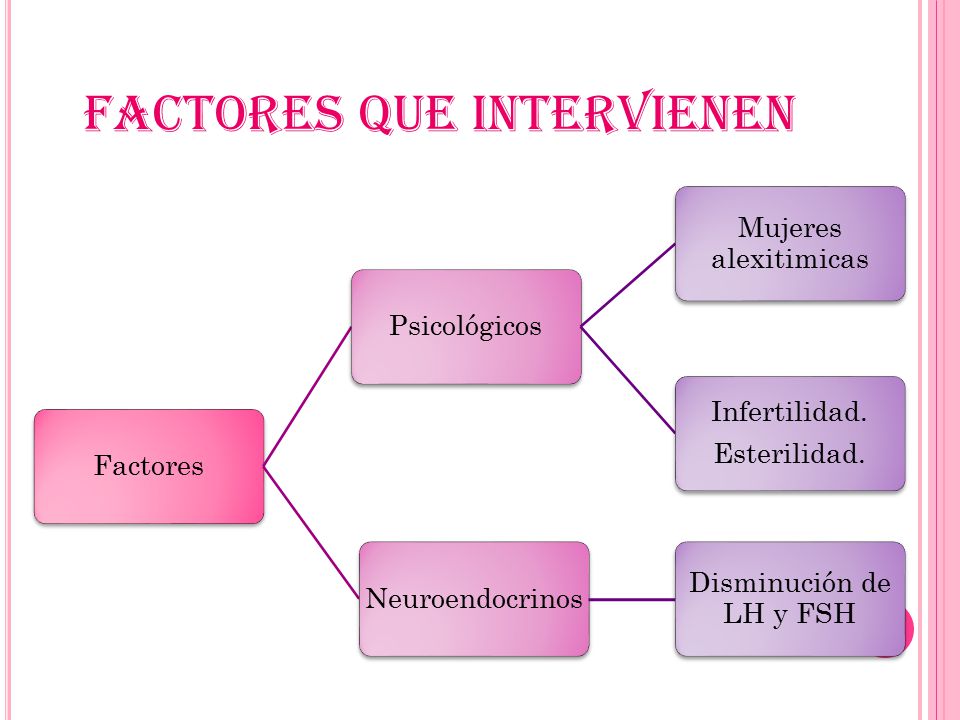 FACTORES QUE INTERVIENEN

Factores

Psicológicos

Mujeres alexitimicas

Infertilidad.

Esterilidad.

Neuroendocrinos

Disminución de LH y FSH